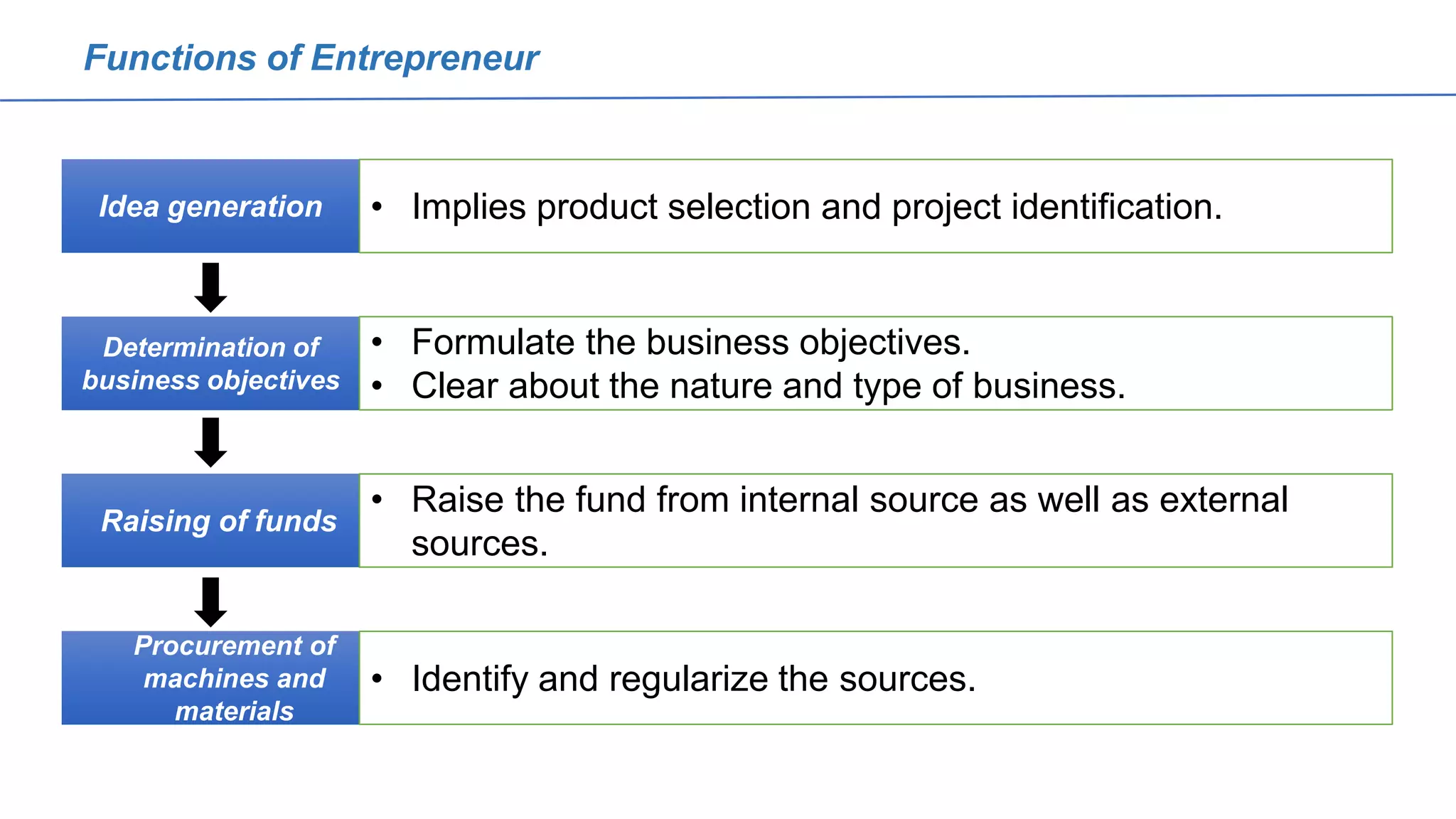 Functions of Entrepreneur

Idea generation

• Implies product selection and project identification.

Determination of business objectives

• Formulate the business objectives.
• Clear about the nature and type of business.

Raising of funds

• Raise the fund from internal source as well as external sources.

Procurement of machines and materials

• Identify and regularize the sources.